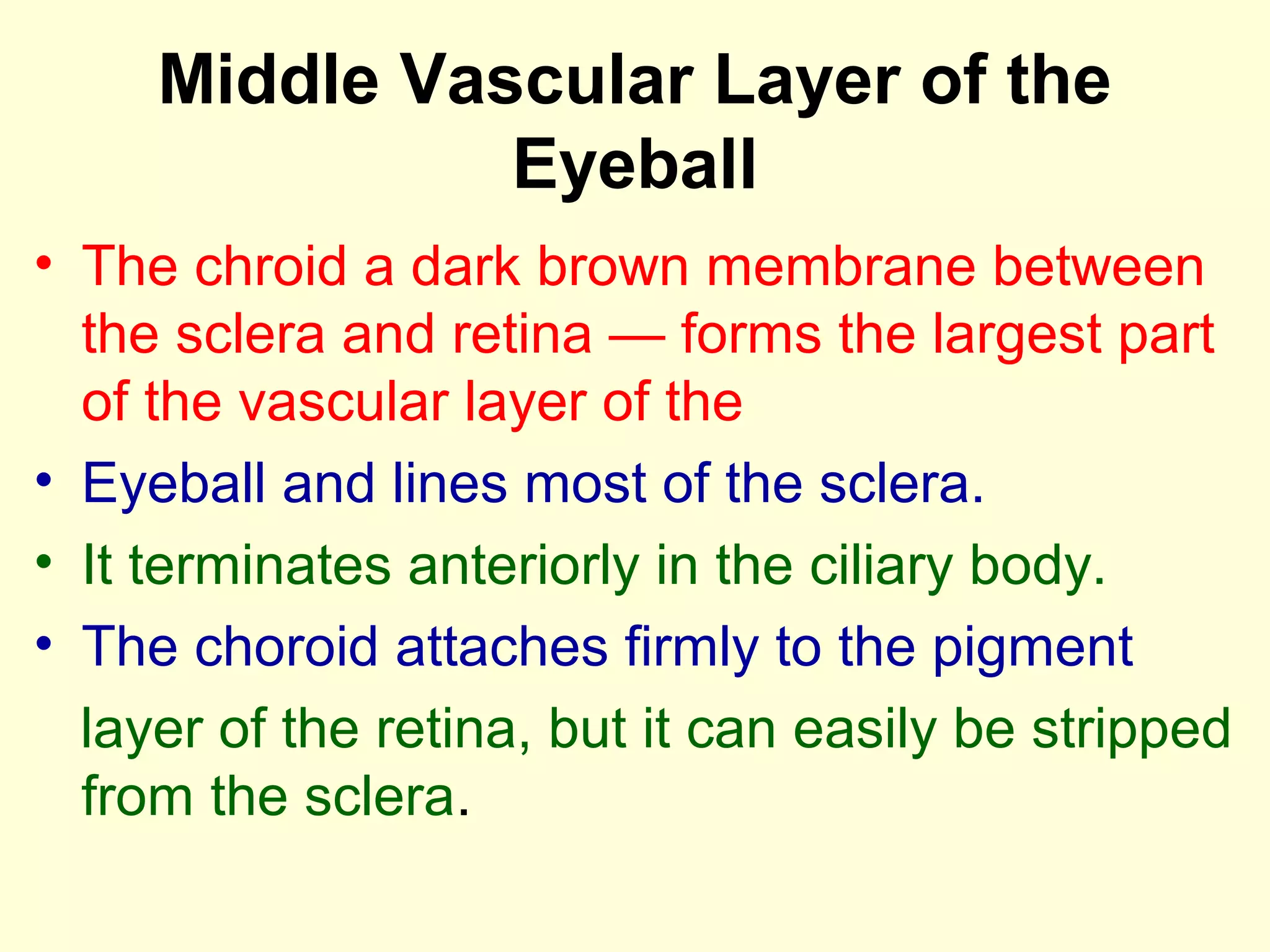 Middle Vascular Layer of the Eyeball

• The chroid a dark brown membrane between the sclera and retina — forms the largest part of the vascular layer of the

• Eyeball and lines most of the sclera.

• It terminates anteriorly in the ciliary body.

• The choroid attaches firmly to the pigment layer of the retina, but it can easily be stripped from the sclera.